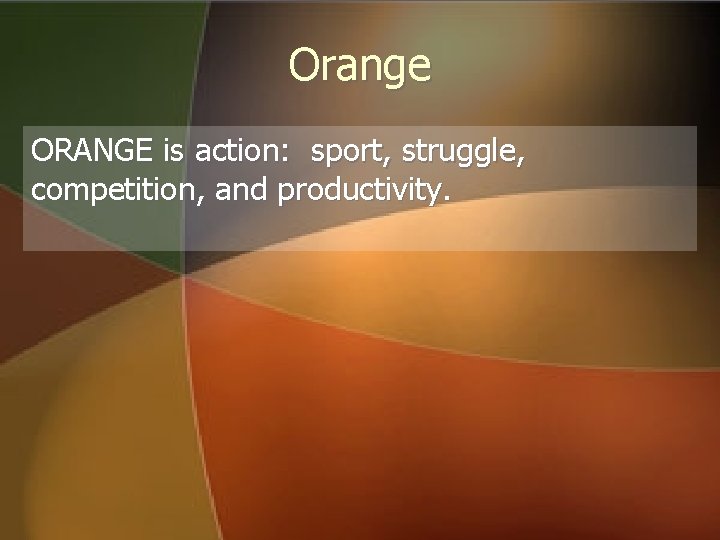 Orange

ORANGE is action:  sport, struggle, competition, and productivity.